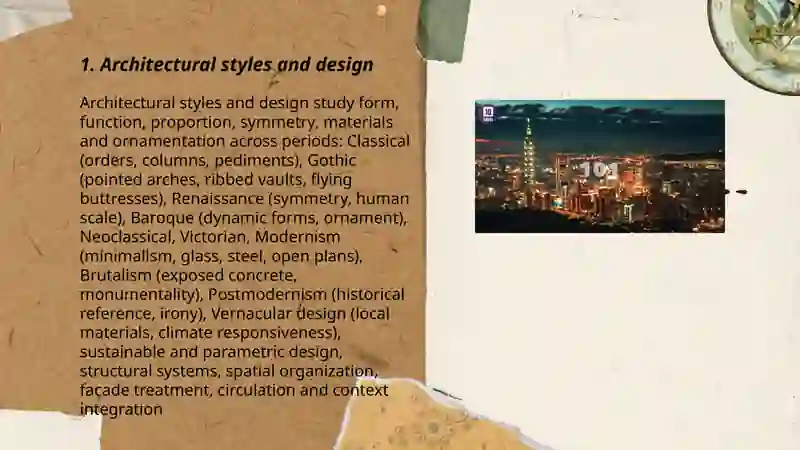 1. Architectural styles and design

Architectural styles and design study form, function, proportion, symmetry, materials and ornamentation across periods: Classical (orders, columns, pediments), Gothic (pointed arches, ribbed vaults, flying buttresses), Renaissance (symmetry, human scale), Baroque (dynamic forms, ornament), Neoclassical, Victorian, Modernism (minimalism, glass, steel, open plans), Brutalism (exposed concrete, monumentality), Postmodernism (historical reference, irony), Vernacular design (local materials, climate responsiveness), sustainable and parametric design, structural systems, spatial organization, façade treatment, circulation and context integration

101